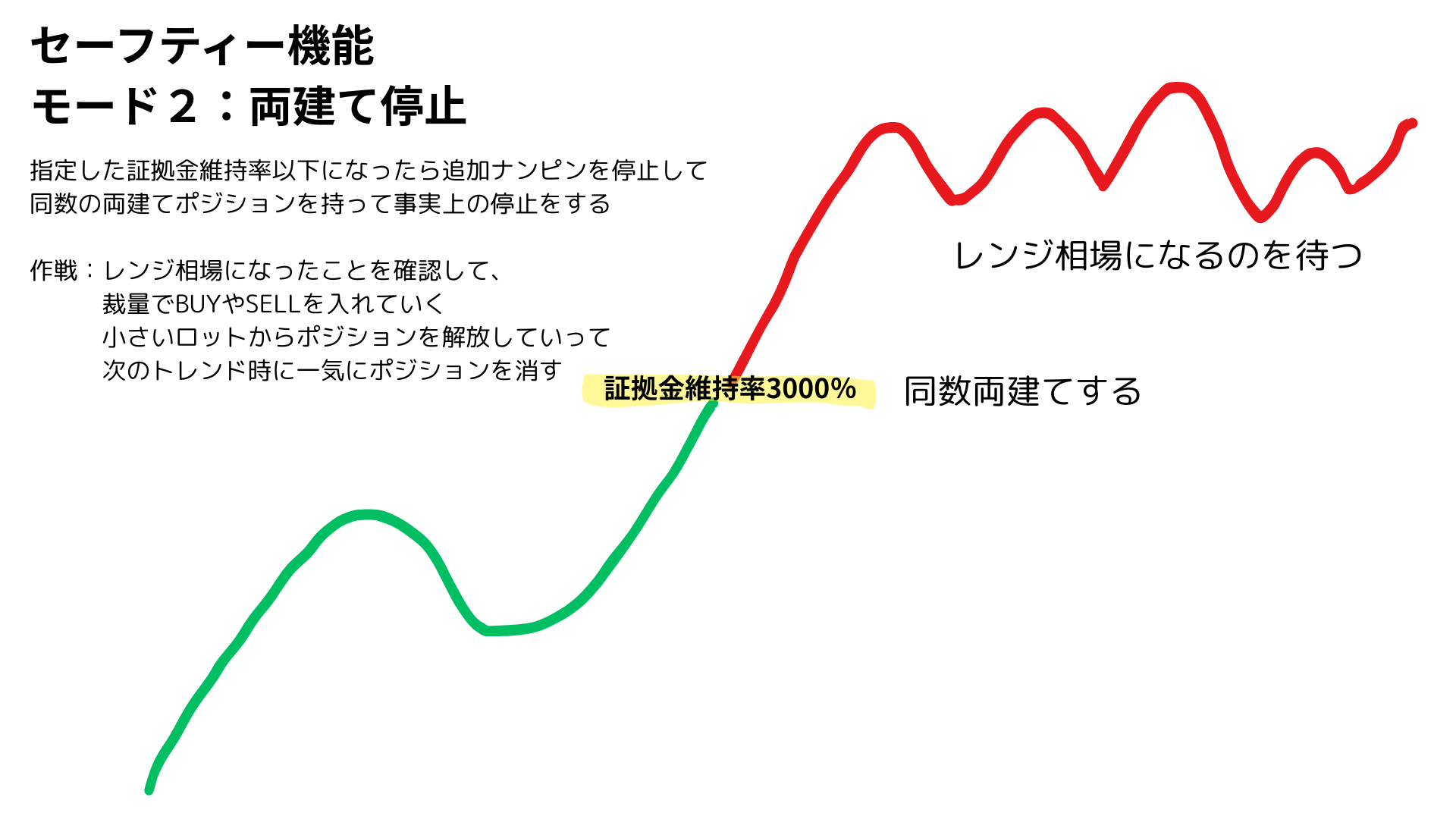 セーフティー機能
モード２：両建て停止

指定した証拠金維持率以下になったら追加ナンピンを停止して同数の両建てポジションを持って事実上の停止をする

作戦：レンジ相場になったことを確認して、
裁量でBUYやSELLを入れていく
小さいロットからポジションを解放していって
次のトレンド時に一気にポジションを消す

レンジ相場になるのを待つ

証拠金維持率3000%

同数両建てする